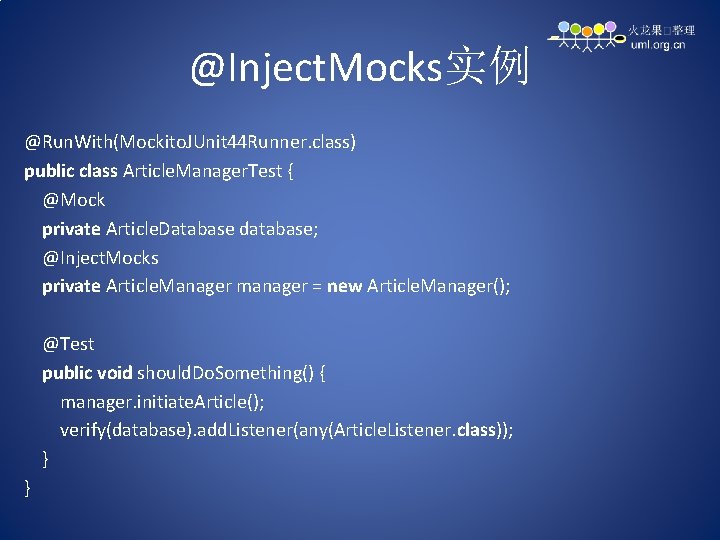 火龙果□整理
uml.org.cn

@InjectMocks实例

@RunWith(MockitoJUnit44Runner.class)
public class ArticleManagerTest {
@Mock
private ArticleDatabase database;
@InjectMocks
private ArticleManager manager = new ArticleManager();

@Test
public void shouldDoSomething() {
manager.initiateArticle();
verify(database).addListener(any(ArticleListener.class));
}
}